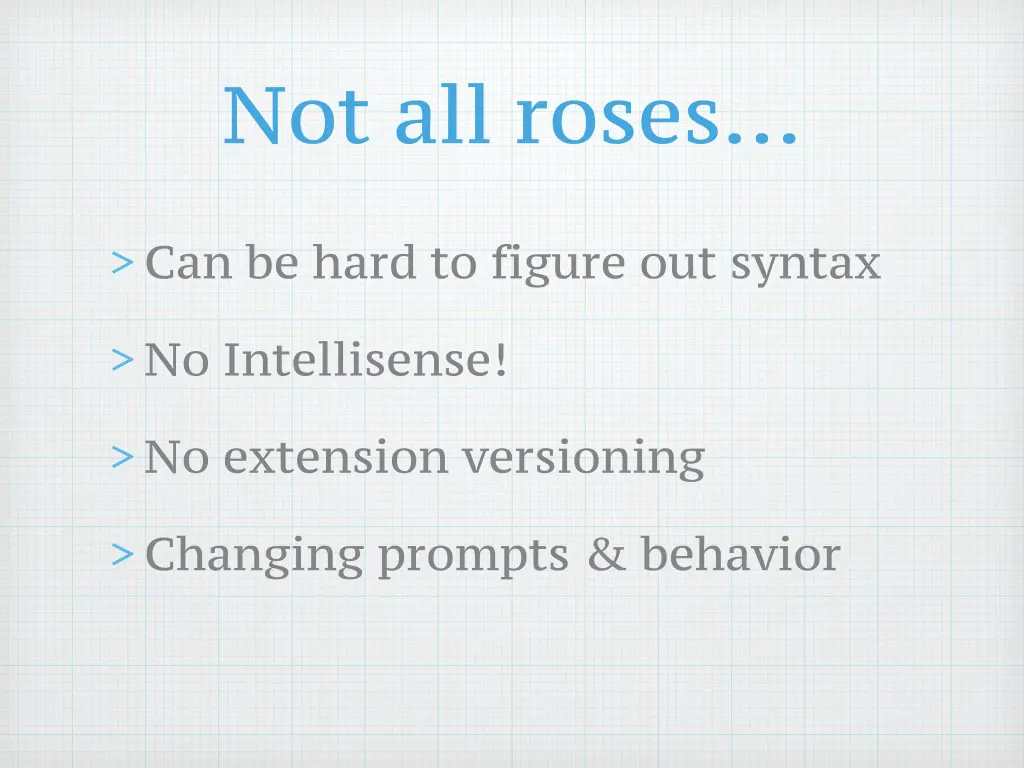 Not all roses...

> Can be hard to figure out syntax

> No Intellisense!

> No extension versioning

> Changing prompts & behavior